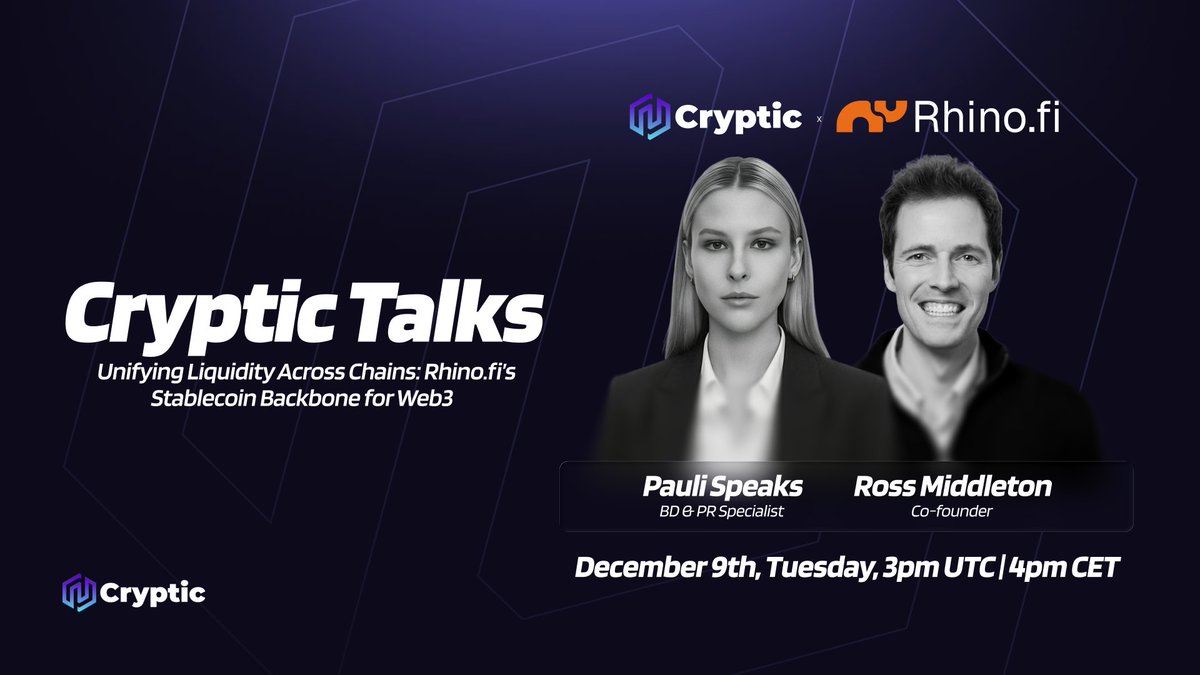 Cryptic x Rhino.fi

Cryptic Talks

Unifying Liquidity Across Chains: Rhino.fi's Stablecoin Backbone for Web3

Pauli Speaks
BD & PR Specialist

Ross Middleton
Co-founder

December 9th, Tuesday, 3pm UTC | 4pm CET

Cryptic